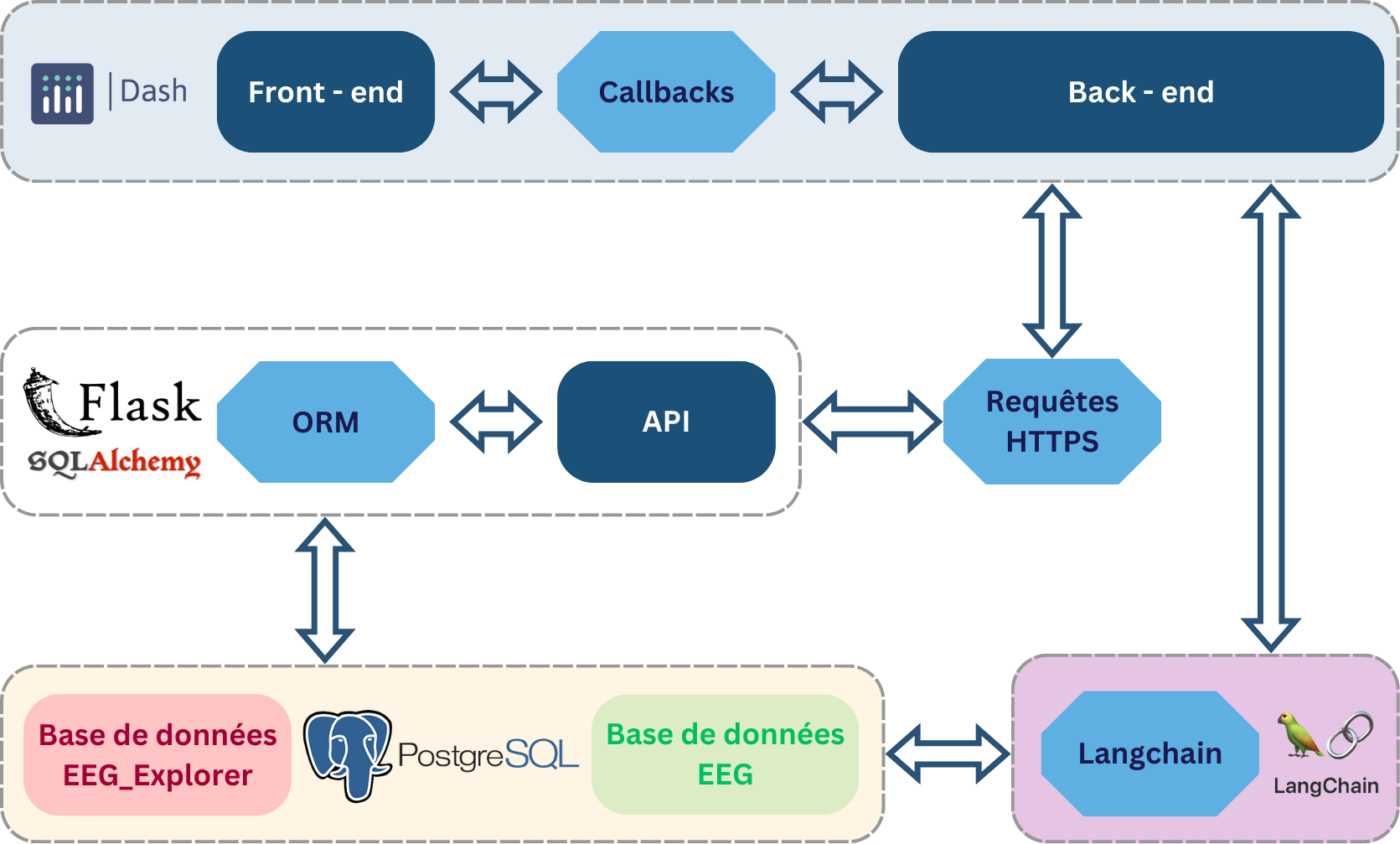 Dash

Front - end

Callbacks

Back - end

Flask
SQLAlchemy

ORM

API

Requêtes HTTPS

Base de données EEG_Explorer

PostgreSQL

Base de données EEG

Langchain

LangChain